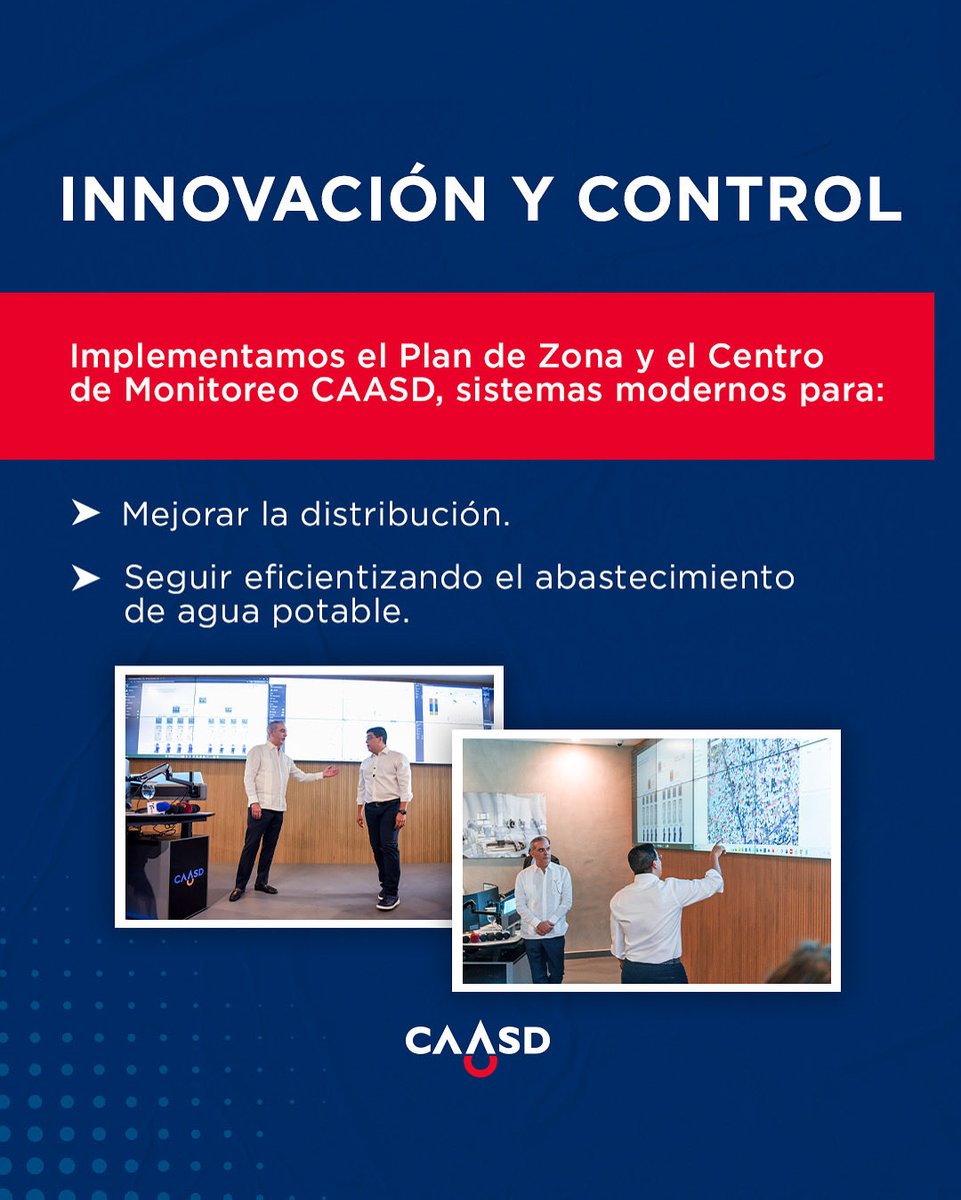 INNOVACIÓN Y CONTROL

Implementamos el Plan de Zona y el Centro de Monitoreo CAASD, sistemas modernos para:

➤ Mejorar la distribución.

➤ Seguir eficientizando el abastecimiento de agua potable.

CAASD

CAASD